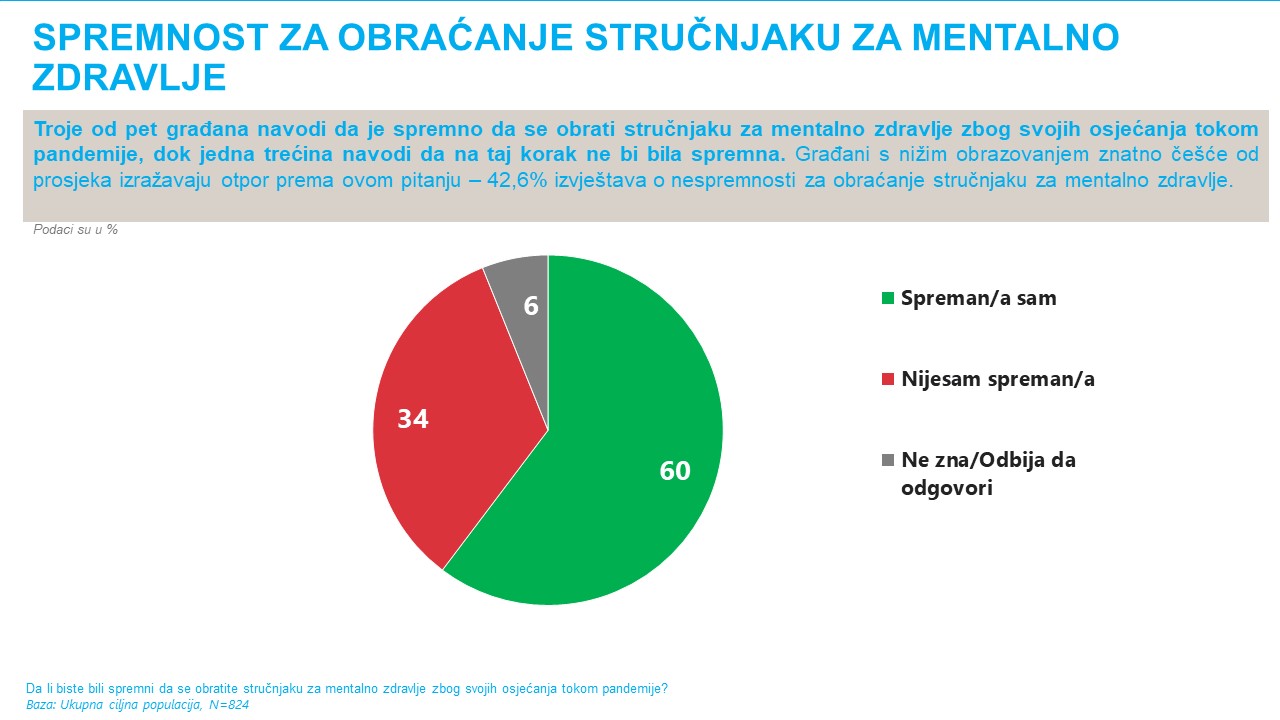 SPREMNOST ZA OBRAĆANJE STRUČNJAKU ZA MENTALNO ZDRAVLJE

Troje od pet građana navodi da je spremno da se obrati stručnjaku za mentalno zdravlje zbog svojih osjećanja tokom pandemije, dok jedna trećina navodi da na taj korak ne bi bila spremna. Građani s nižim obrazovanjem znatno češće od prosjeka izražavaju otpor prema ovom pitanju – 42,6% izvještava o nespremnosti za obraćanje stručnjaku za mentalno zdravlje.

Podaci su u %

6
34
60

Spreman/a sam
Nijesam spreman/a
Ne zna/Odbija da odgovori

Da li biste bili spremni da se obratite stručnjaku za mentalno zdravlje zbog svojih osjećanja tokom pandemije?
Baza: Ukupna ciljna populacija, N=824